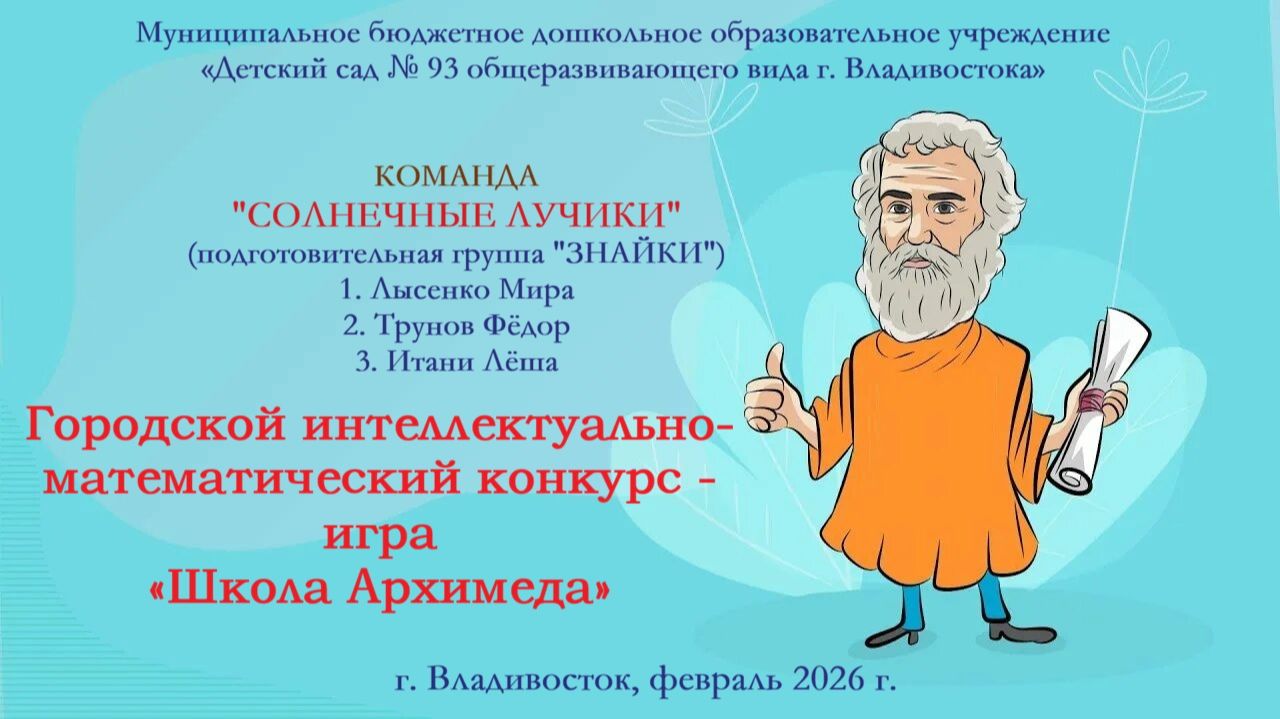 Муниципальное бюджетное дошкольное образовательное учреждение
«Детский сад № 93 общеразвивающего вида г. Владивостока»

КОМАНДА
"СОЛНЕЧНЫЕ ЛУЧИКИ"
(подготовительная группа "ЗНАЙКИ")
1. Лысенко Мира
2. Трунов Фёдор
3. Итани Лёша

Городской интеллектуально-математический конкурс - игра
«Школа Архимеда»

г. Владивосток, февраль 2026 г.